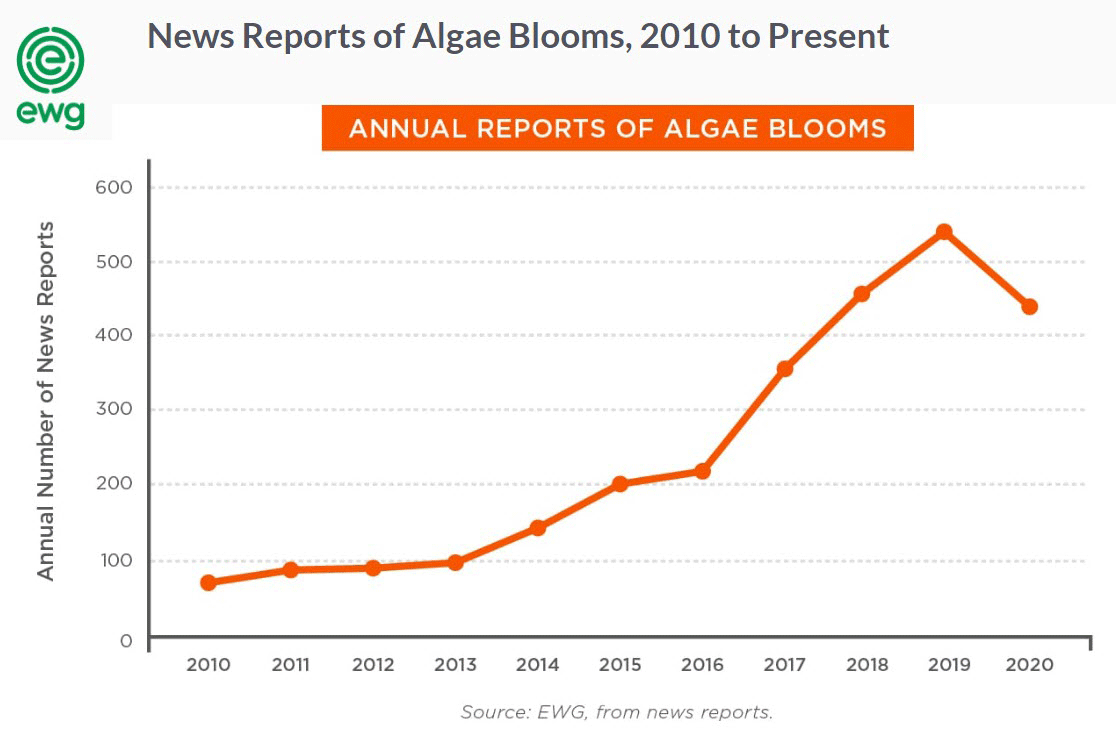 ewg

News Reports of Algae Blooms, 2010 to Present

ANNUAL REPORTS OF ALGAE BLOOMS

Annual Number of News Reports

600
500
400
300
200
100
0

2010 2011 2012 2013 2014 2015 2016 2017 2018 2019 2020

Source: EWG, from news reports.